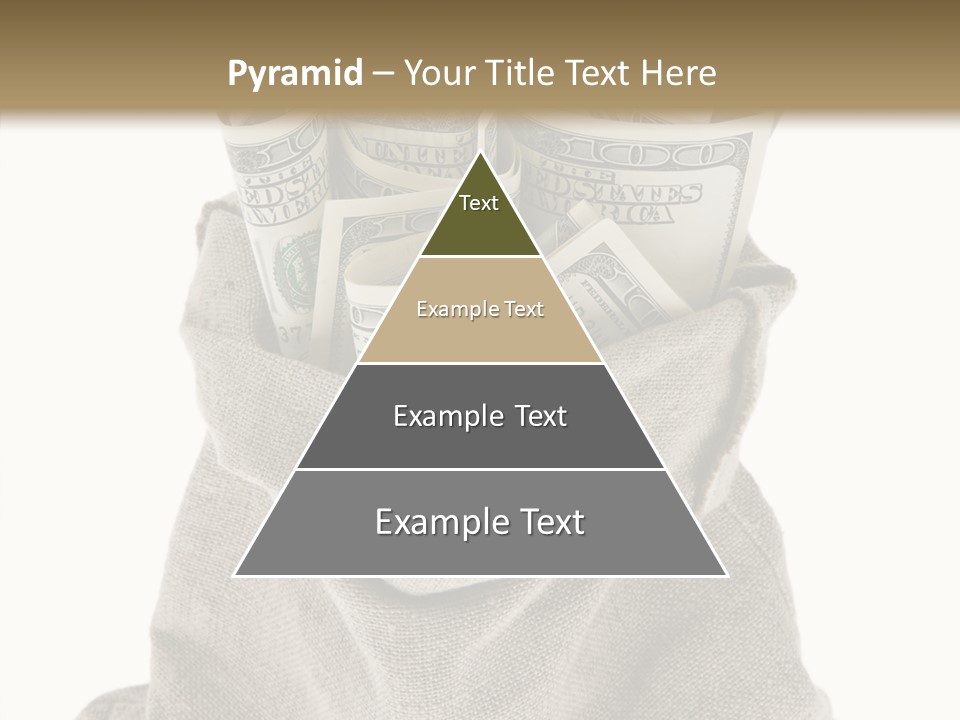 Pyramid – Your Title Text Here

Text

Example Text

Example Text

Example Text